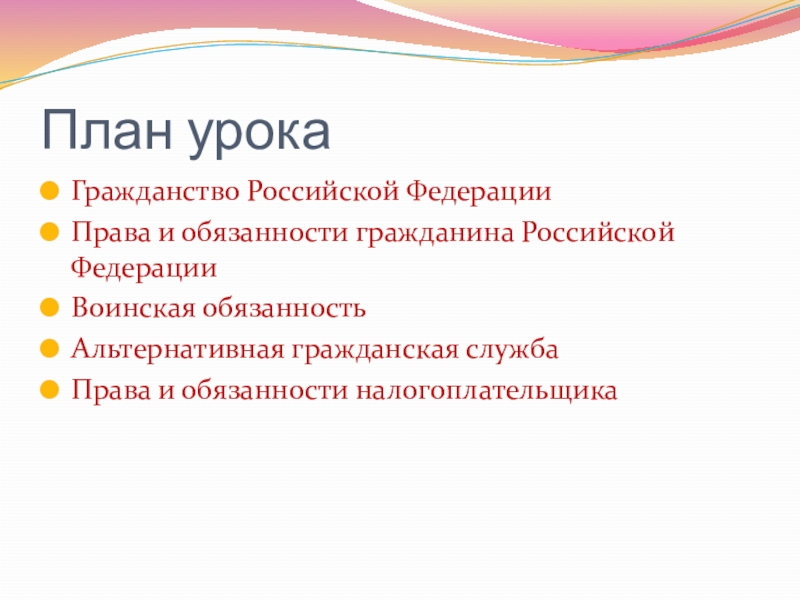 План урока

Гражданство Российской Федерации

Права и обязанности гражданина Российской Федерации

Воинская обязанность

Альтернативная гражданская служба

Права и обязанности налогоплательщика